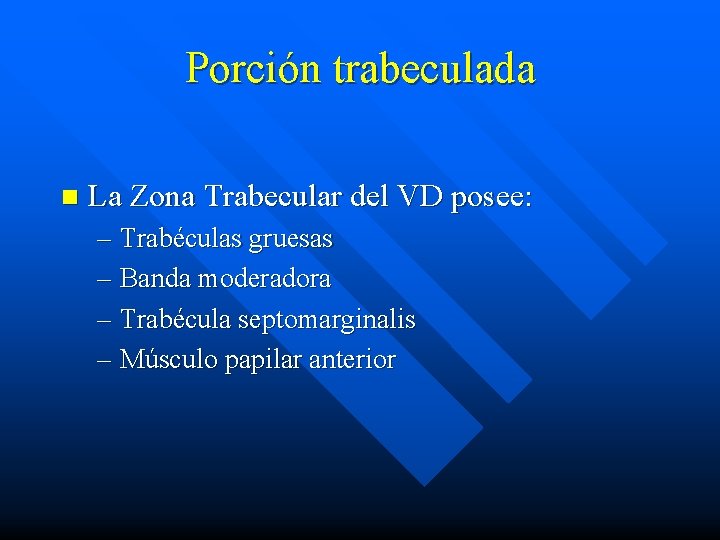 Porción trabeculada

La Zona Trabecular del VD posee:
– Trabéculas gruesas
– Banda moderadora
– Trabécula septomarginalis
– Músculo papilar anterior